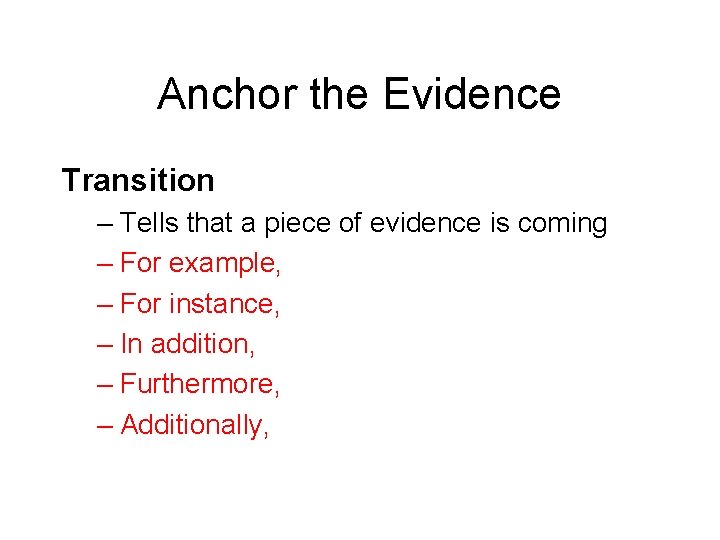 Anchor the Evidence

Transition

– Tells that a piece of evidence is coming
– For example,
– For instance,
– In addition,
– Furthermore,
– Additionally,